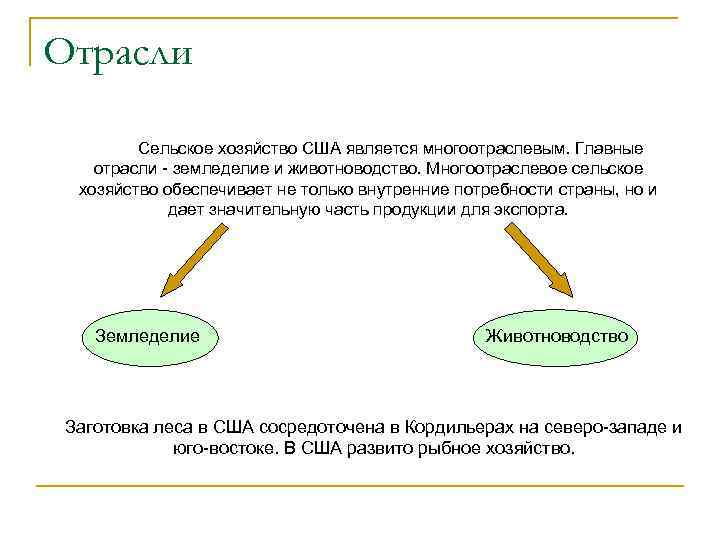 Отрасли

Сельское хозяйство США является многоотраслевым. Главные отрасли - земледелие и животноводство. Многоотраслевое сельское хозяйство обеспечивает не только внутренние потребности страны, но и дает значительную часть продукции для экспорта.

Земледелие

Животноводство

Заготовка леса в США сосредоточена в Кордильерах на северо-западе и юго-востоке. В США развито рыбное хозяйство.